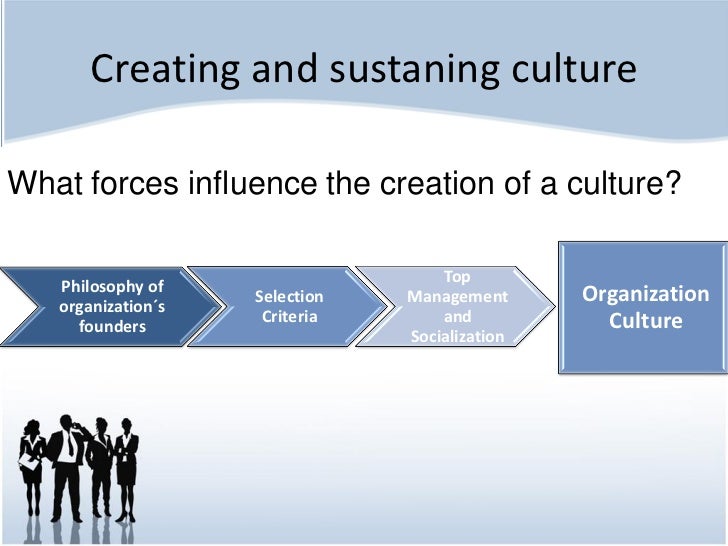 Creating and sustaning culture

What forces influence the creation of a culture?

Philosophy of organization´s founders

Selection Criteria

Top Management and Socialization

Organization Culture